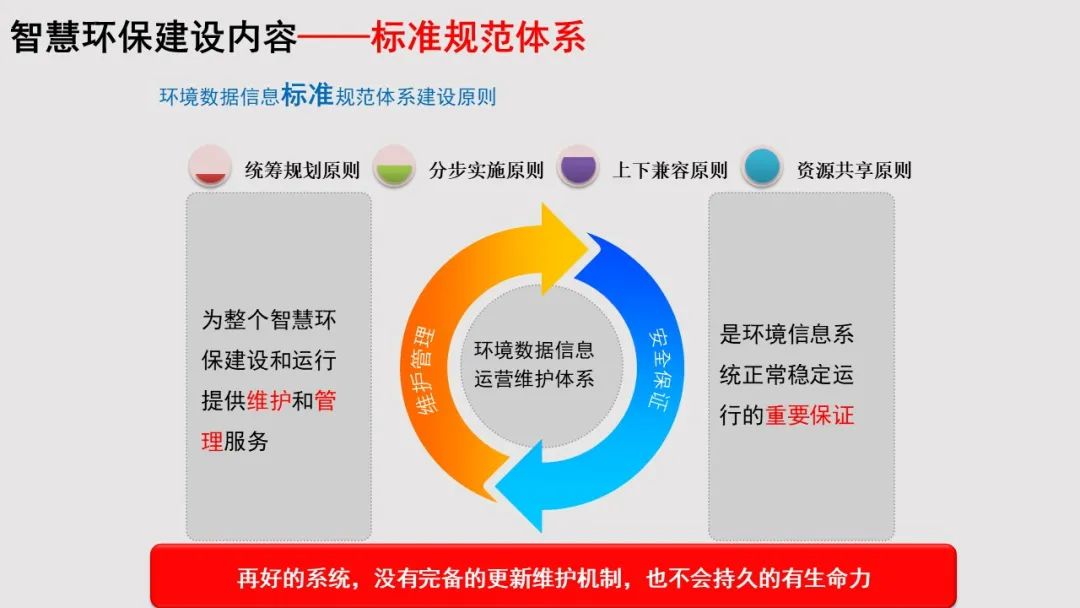 智慧环保建设内容——标准规范体系

环境数据信息标准规范体系建设原则

统筹规划原则　分步实施原则　上下兼容原则　资源共享原则

为整个智慧环保建设和运行提供维护和管理服务

维护管理

环境数据信息运营维护体系

安全保证

是环境信息系统正常稳定运行的重要保证

再好的系统，没有完备的更新维护机制，也不会持久的有生命力